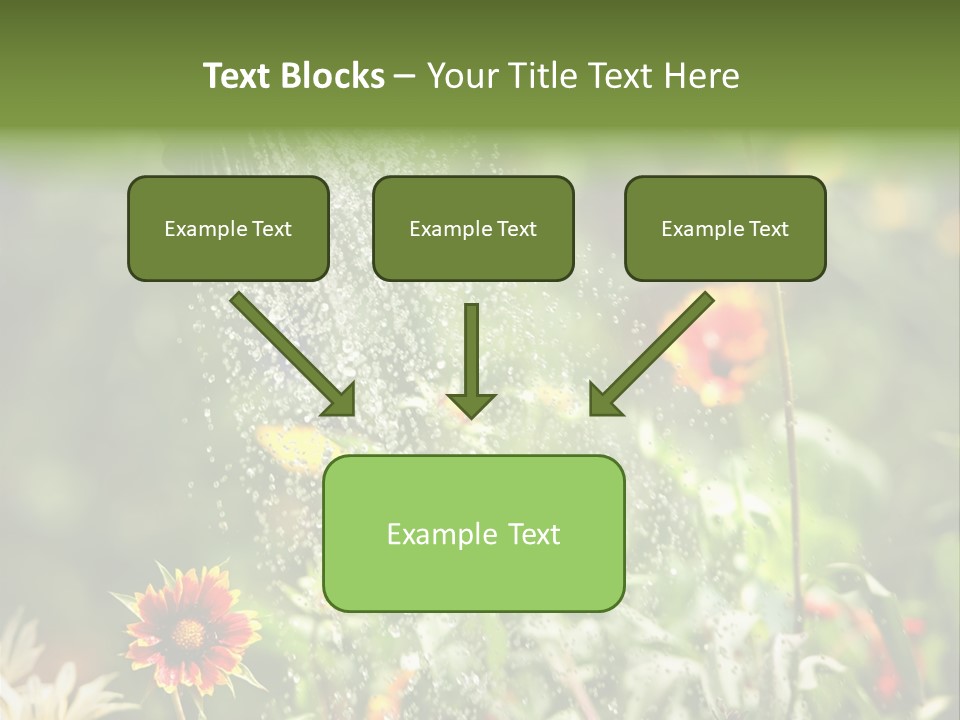 Text Blocks – Your Title Text Here

Example Text

Example Text

Example Text

Example Text